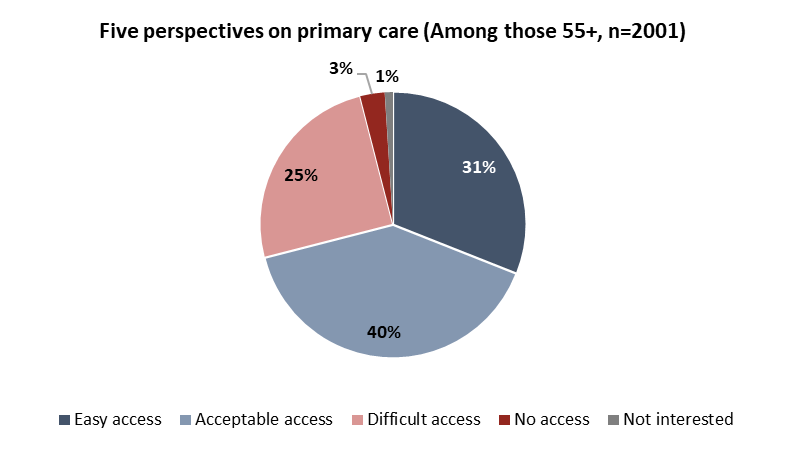 Five perspectives on primary care (Among those 55+, n=2001)

3%
1%
31%
25%
40%

Easy access
Acceptable access
Difficult access
No access
Not interested